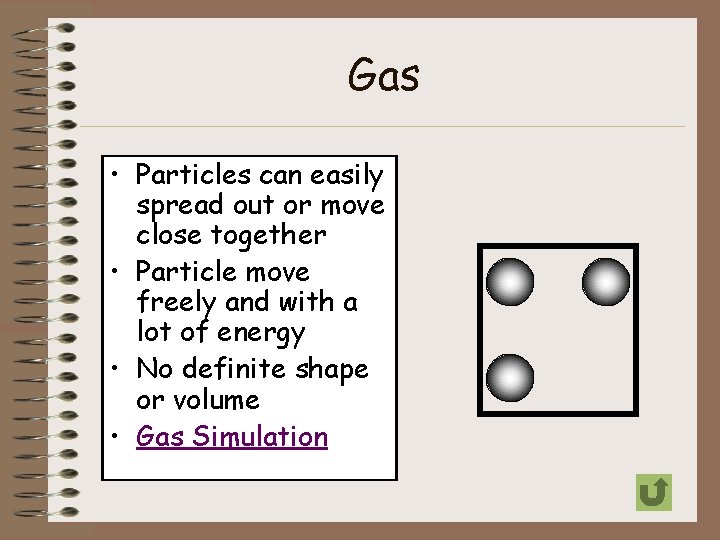 Gas

• Particles can easily spread out or move close together
• Particle move freely and with a lot of energy
• No definite shape or volume
• Gas Simulation